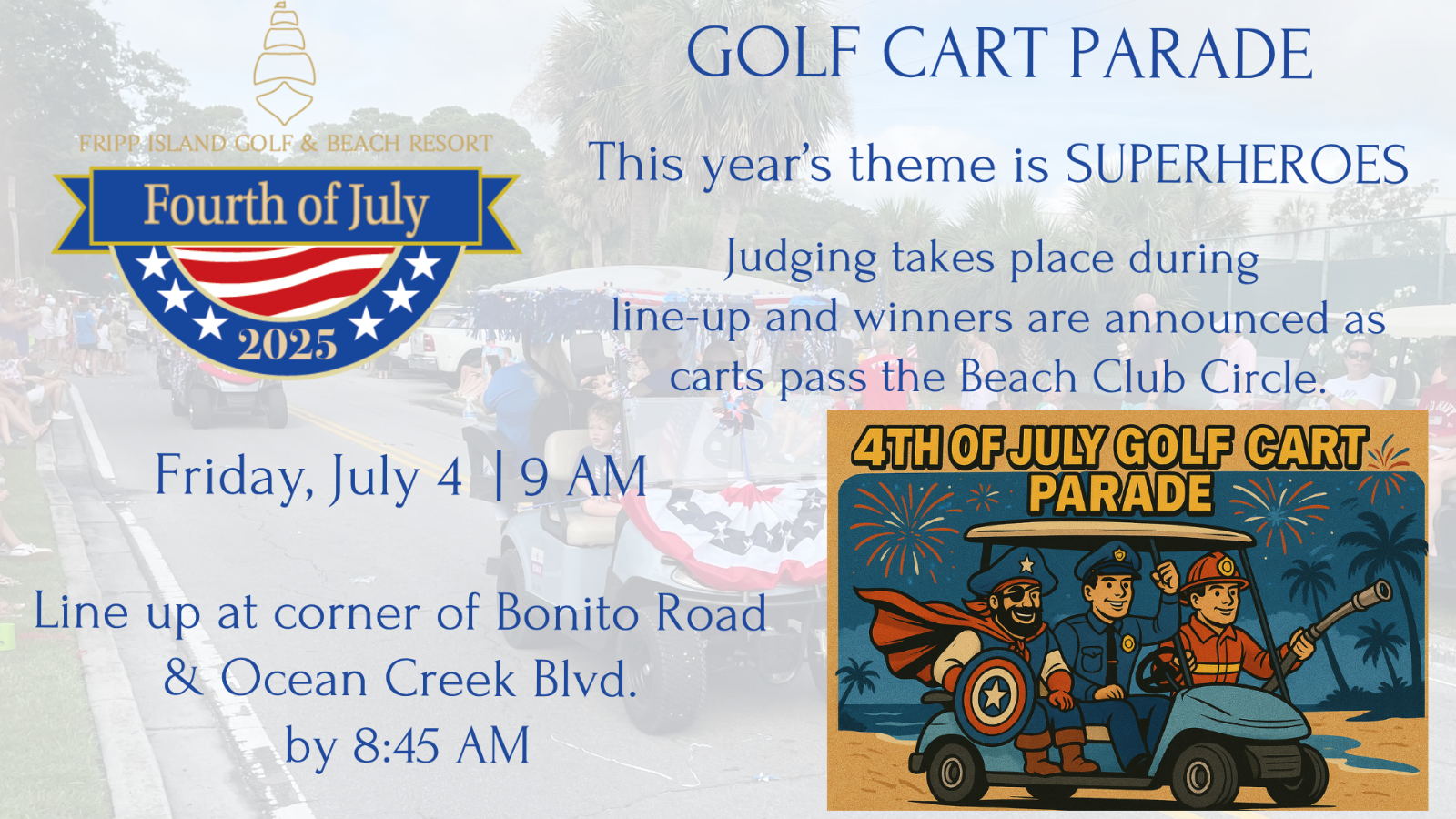 FRIPP ISLAND GOLF & BEACH RESORT

Fourth of July

2025

GOLF CART PARADE

This year's theme is SUPERHEROES

Judging takes place during line-up and winners are announced as carts pass the Beach Club Circle.

Friday, July 4 | 9 AM

Line up at corner of Bonito Road & Ocean Creek Blvd. by 8:45 AM

4TH OF JULY GOLF CART PARADE